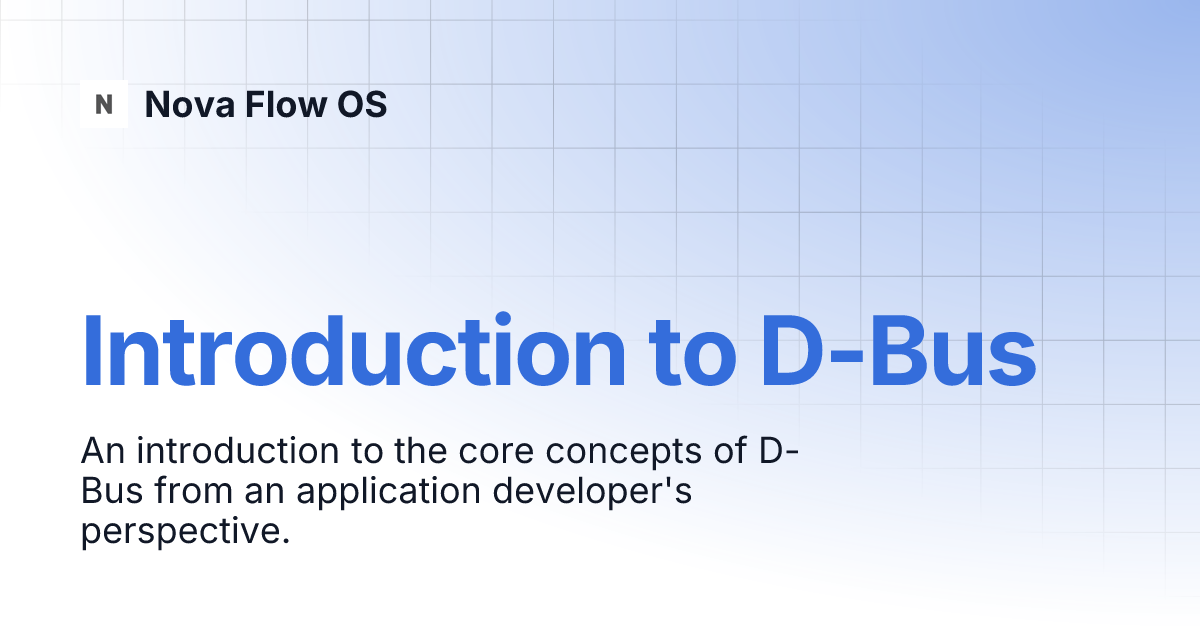 N Nova Flow OS

Introduction to D-Bus

An introduction to the core concepts of D-Bus from an application developer's perspective.